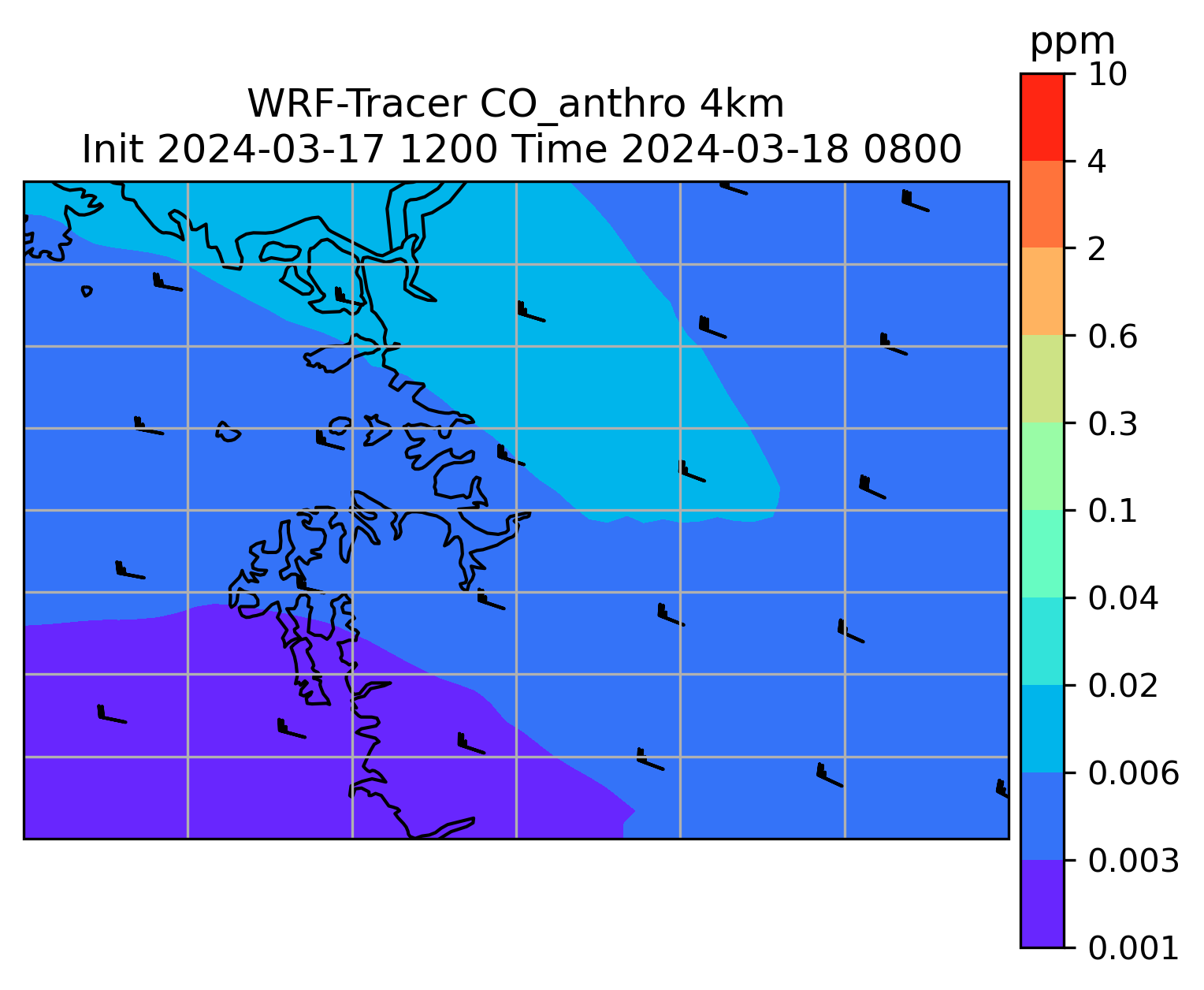 WRF-Tracer CO_anthro 4km
Init 2024-03-17 1200 Time 2024-03-18 0800

ppm
10
4
2
0.6
0.3
0.1
0.04
0.02
0.006
0.003
0.001